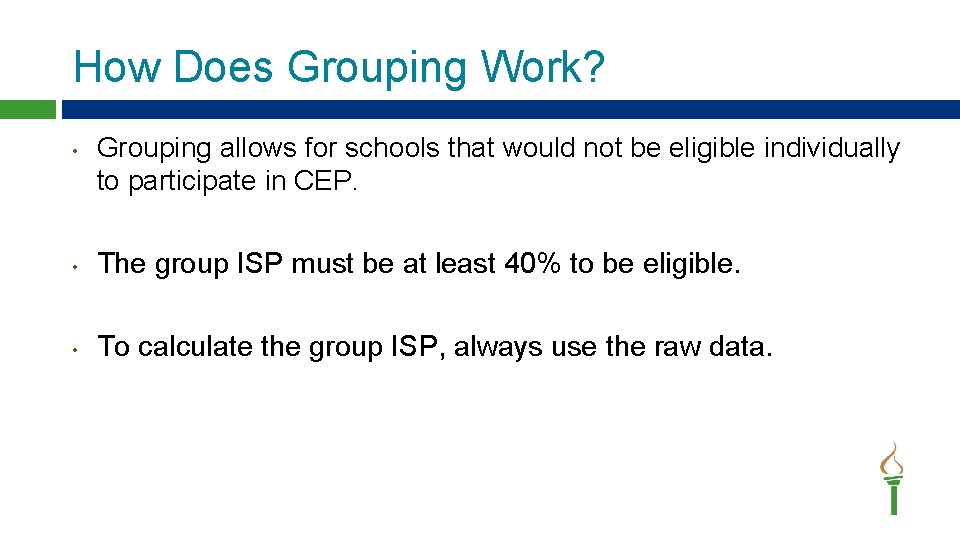 How Does Grouping Work?

• Grouping allows for schools that would not be eligible individually to participate in CEP.

• The group ISP must be at least 40% to be eligible.

• To calculate the group ISP, always use the raw data.